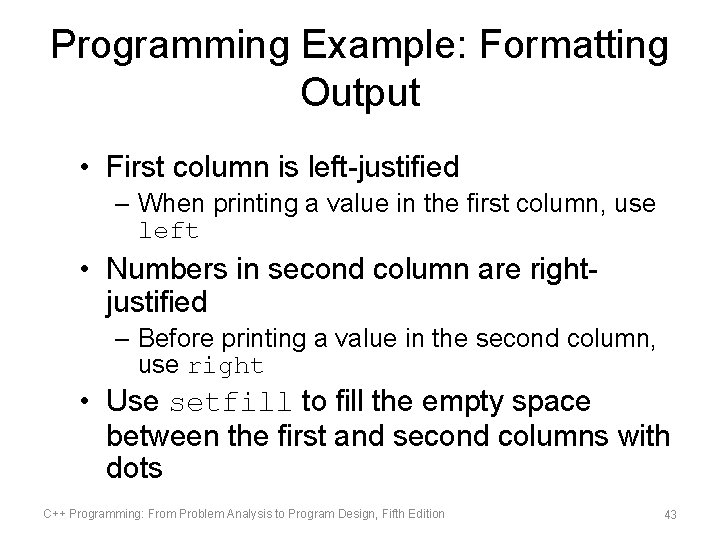 Programming Example: Formatting Output

• First column is left-justified
 – When printing a value in the first column, use left
• Numbers in second column are right-justified
 – Before printing a value in the second column, use right
• Use setfill to fill the empty space between the first and second columns with dots

C++ Programming: From Problem Analysis to Program Design, Fifth Edition

43